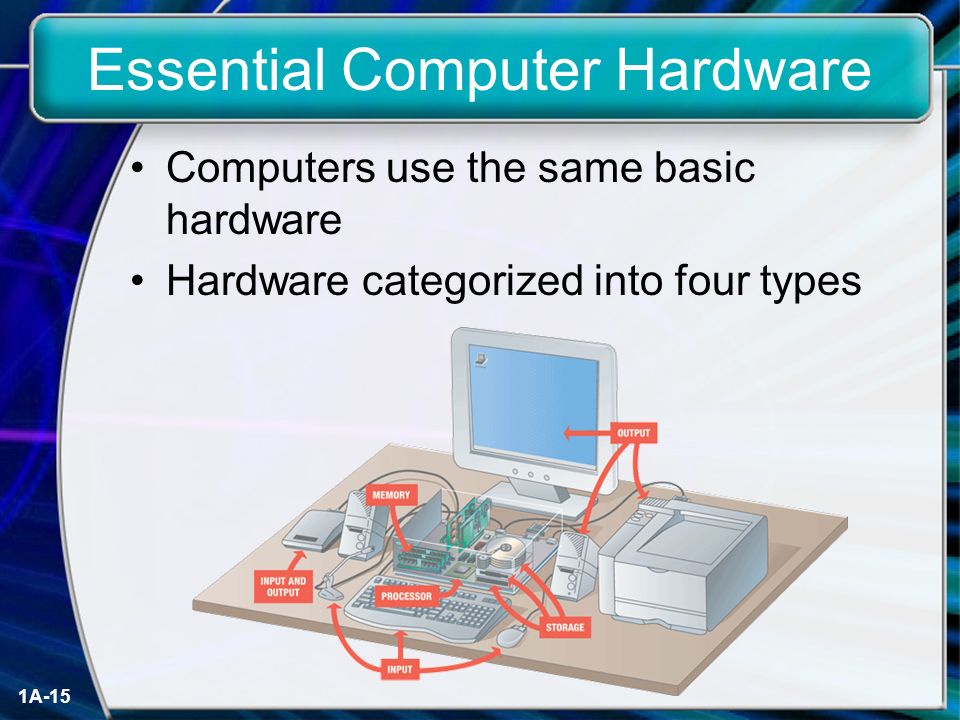 Essential Computer Hardware

• Computers use the same basic hardware
• Hardware categorized into four types

OUTPUT
MEMORY
INPUT AND OUTPUT
PROCESSOR
STORAGE
INPUT

1A-15